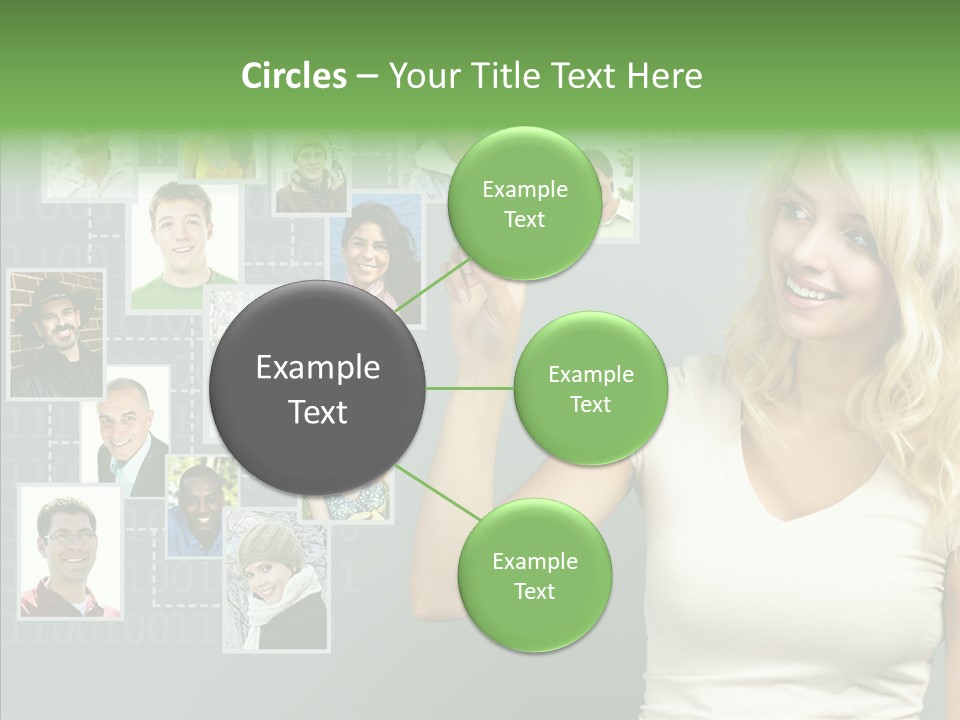 Circles – Your Title Text Here

Example Text

Example Text

Example Text

Example Text